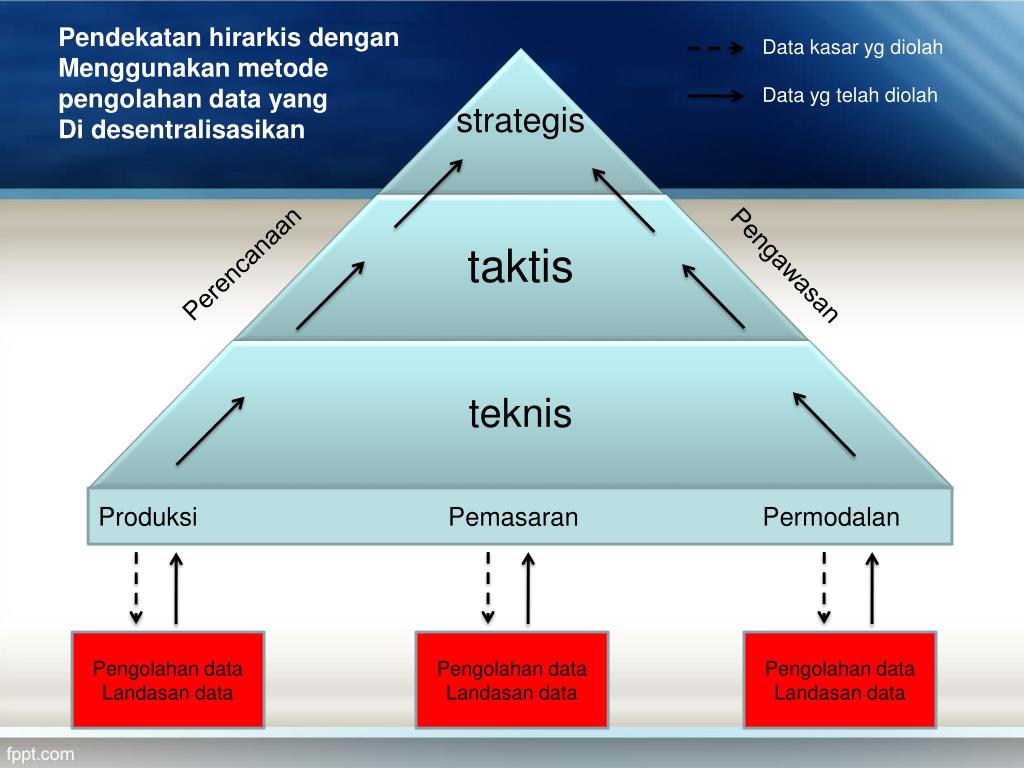 Pendekatan hirarkis dengan
Menggunakan metode
pengolahan data yang
Di desentralisasikan

Data kasar yg diolah

Data yg telah diolah

strategis

taktis

teknis

Perencanaan

Pengawasan

Produksi

Pemasaran

Permodalan

Pengolahan data
Landasan data

Pengolahan data
Landasan data

Pengolahan data
Landasan data

fppt.com